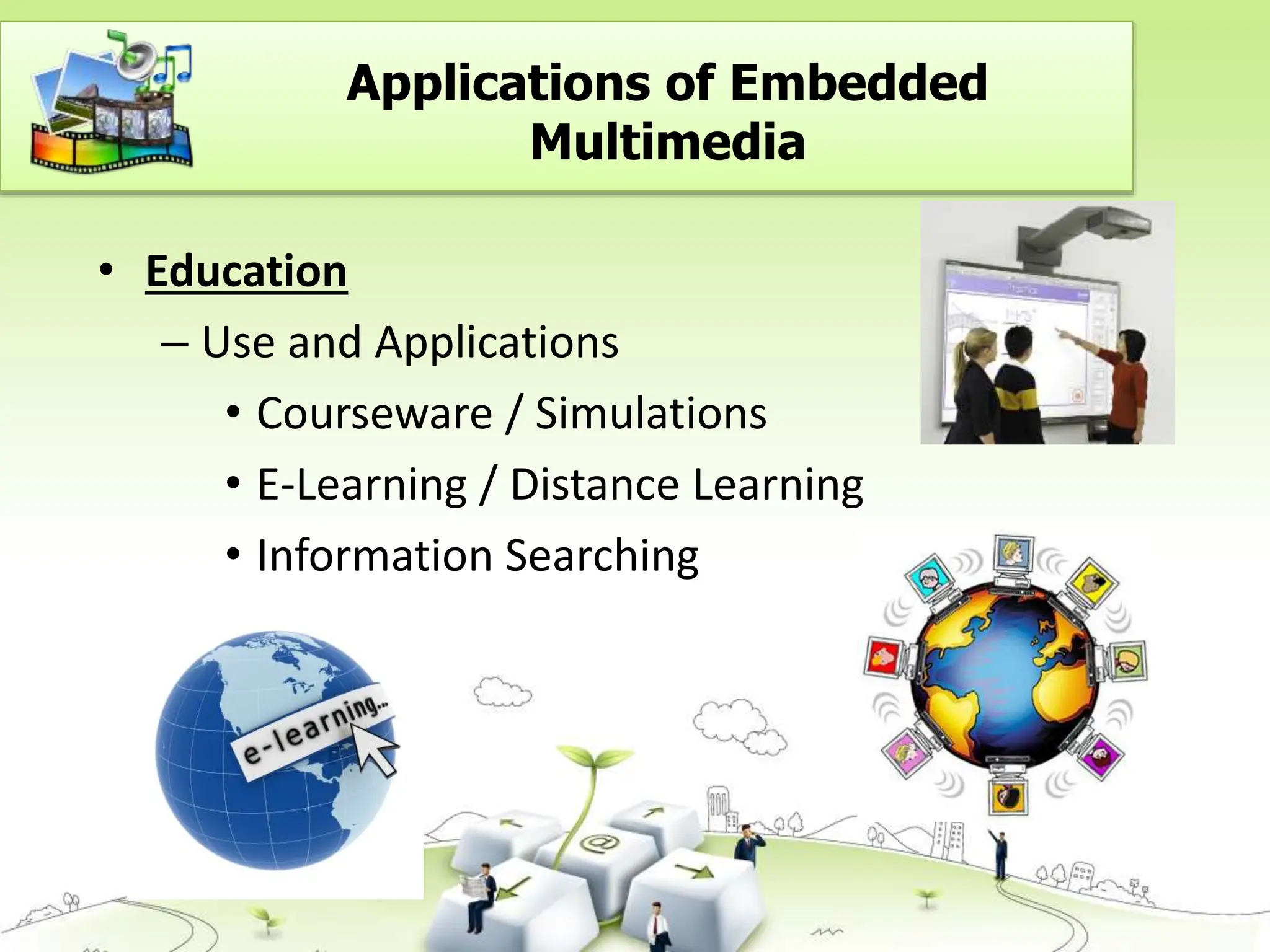 Applications of Embedded Multimedia

• Education

– Use and Applications

• Courseware / Simulations

• E-Learning / Distance Learning

• Information Searching

e-learning...

@